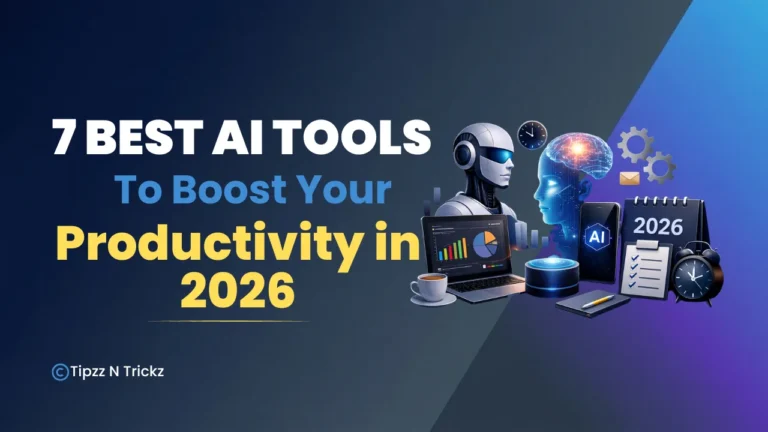 7 BEST AI TOOLS
To Boost Your
Productivity in
2026

AI

2026

©Tipzz N Trickz